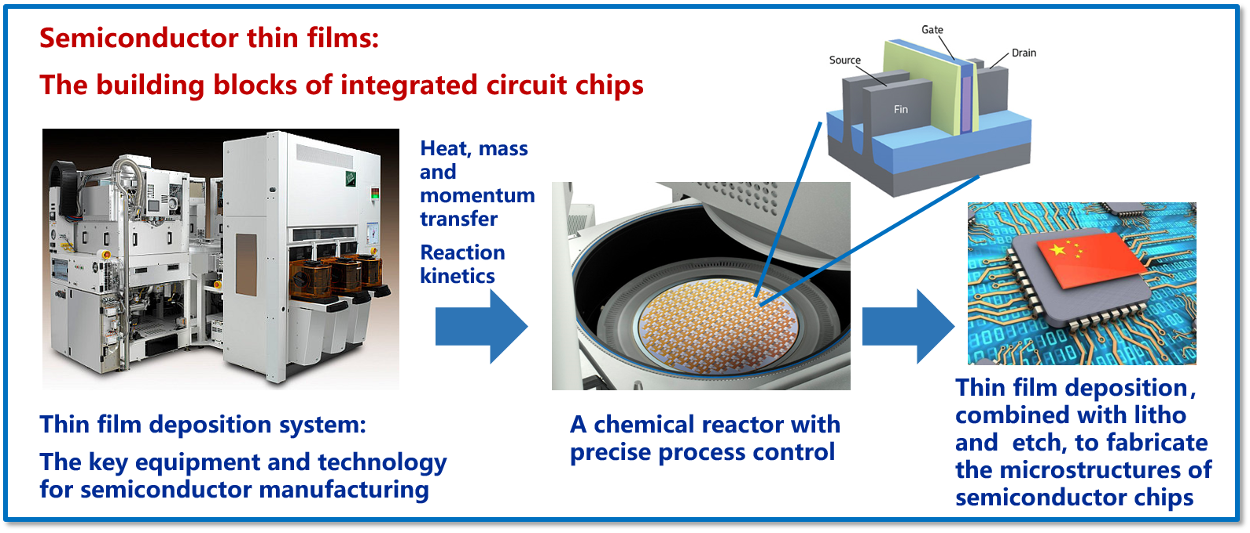 Semiconductor thin films:

The building blocks of integrated circuit chips

Gate

Source

Drain

Fin

Heat, mass and momentum transfer

Reaction kinetics

Thin film deposition system:

The key equipment and technology for semiconductor manufacturing

A chemical reactor with precise process control

Thin film deposition, combined with litho and etch, to fabricate the microstructures of semiconductor chips